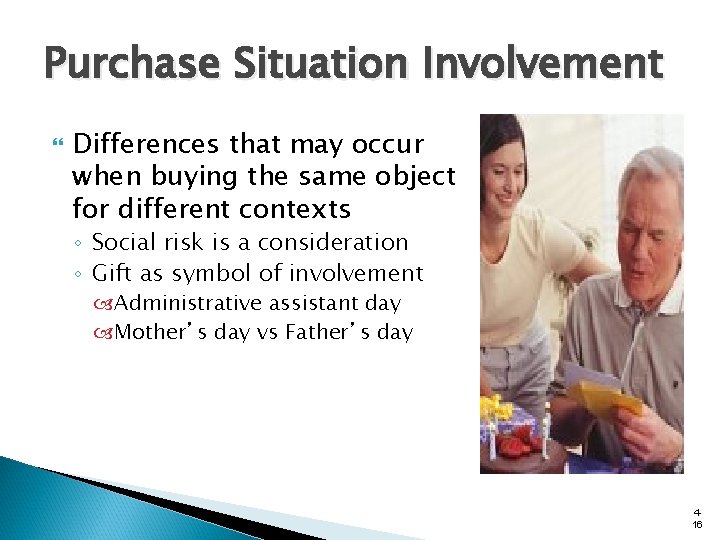 Purchase Situation Involvement

Differences that may occur when buying the same object for different contexts
◦ Social risk is a consideration
◦ Gift as symbol of involvement
Administrative assistant day
Mother's day vs Father's day

4
16